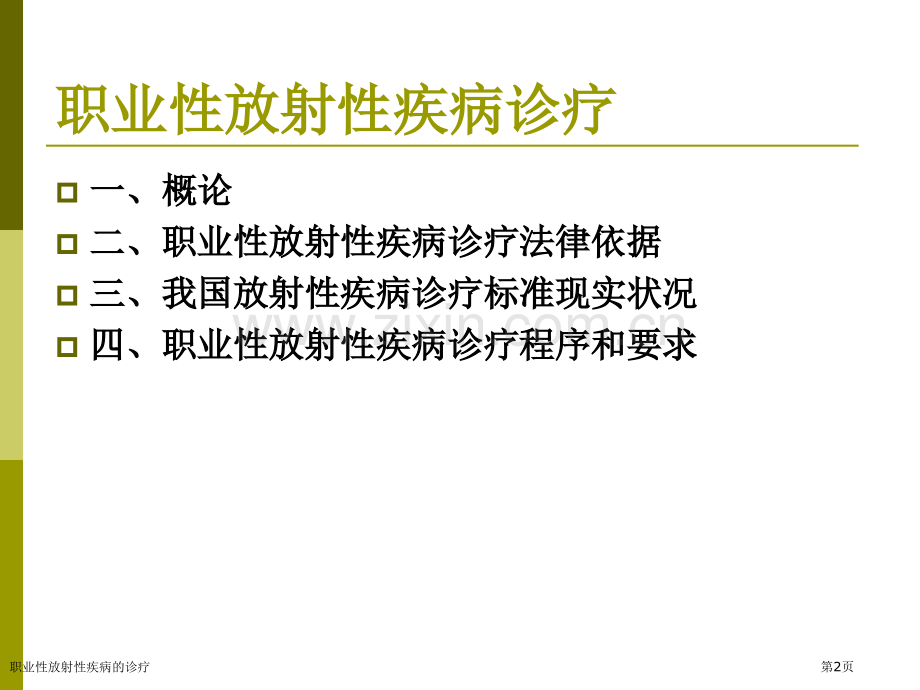 职业性放射性疾病诊疗

一、概论

二、职业性放射性疾病诊疗法律依据

三、我国放射性疾病诊疗标准现实状况

四、职业性放射性疾病诊疗程序和要求

www.zixin.com.cn

职业性放射性疾病的诊疗

第2页